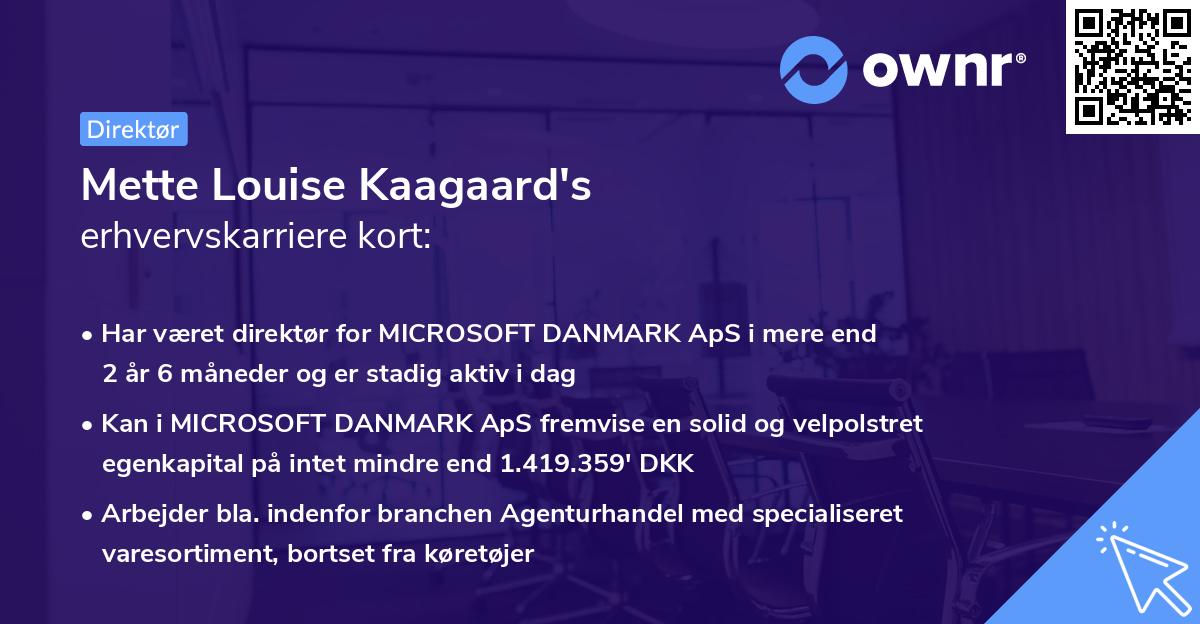 ownr®

Direktør

Mette Louise Kaagaard's
erhvervskarriere kort:

• Har været direktør for MICROSOFT DANMARK ApS i mere end 2 år 6 måneder og er stadig aktiv i dag

• Kan i MICROSOFT DANMARK ApS fremvise en solid og velpolstret egenkapital på intet mindre end 1.419.359' DKK

• Arbejder bla. indenfor branchen Agenturhandel med specialiseret varesortiment, bortset fra køretøjer